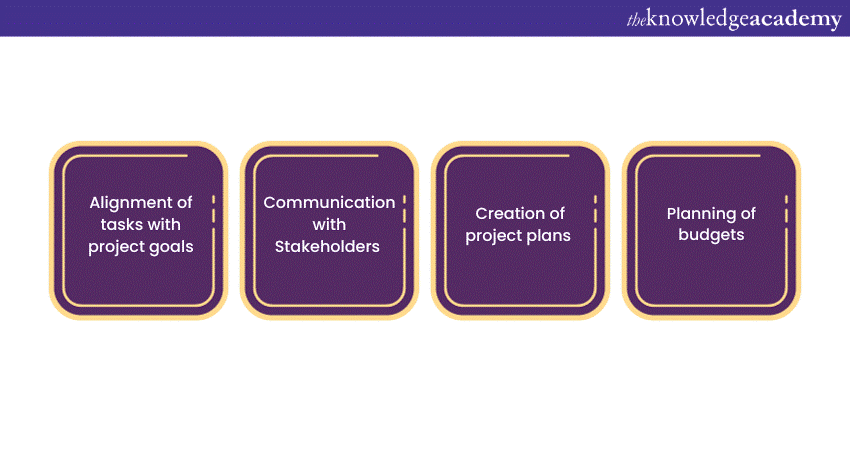 theknowledgeacademy

Alignment of tasks with project goals

Communication with Stakeholders

Creation of project plans

Planning of budgets